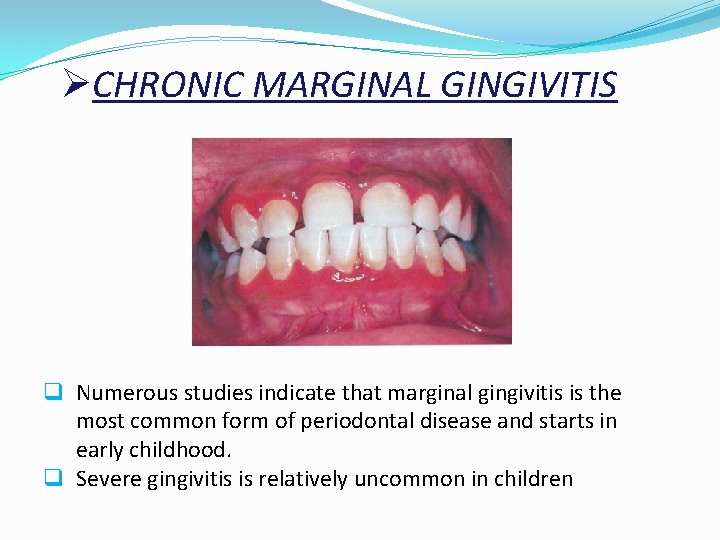 ➢CHRONIC MARGINAL GINGIVITIS

❑ Numerous studies indicate that marginal gingivitis is the most common form of periodontal disease and starts in early childhood.
❑ Severe gingivitis is relatively uncommon in children